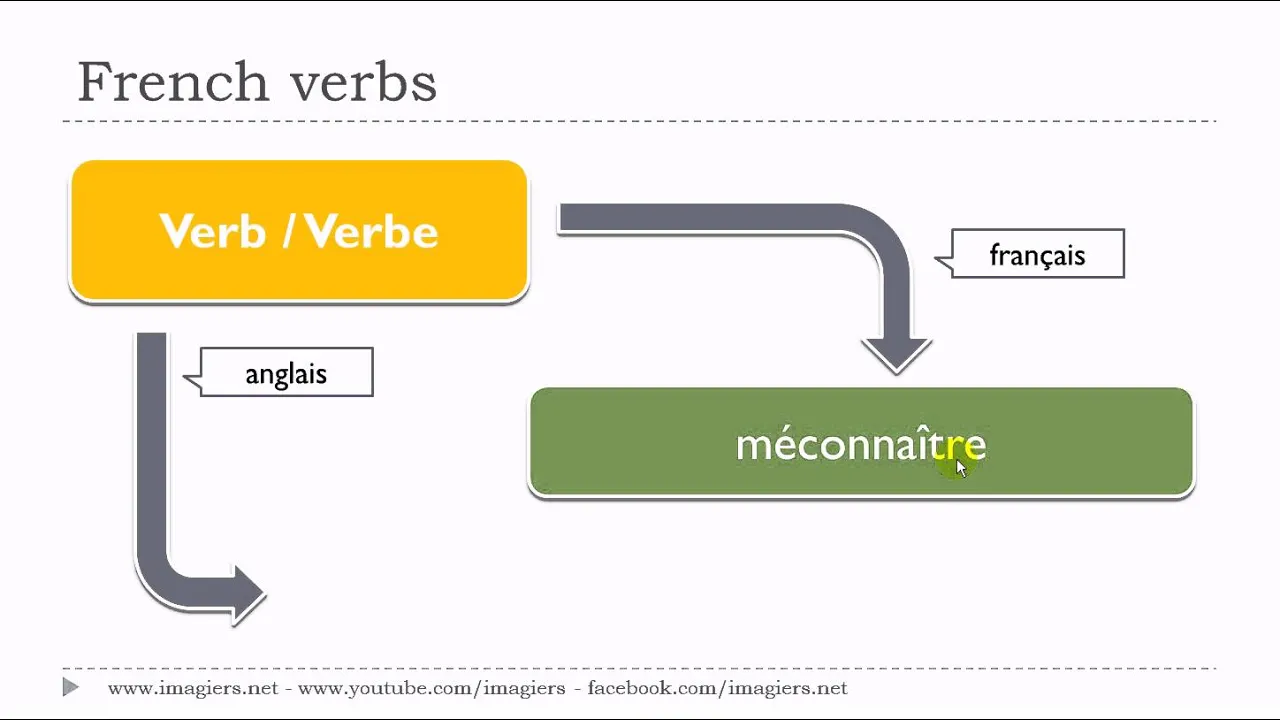 French verbs

Verb / Verbe

français

anglais

méconnaître

www.imagiers.net - www.youtube.com/imagiers - facebook.com/imagiers.net